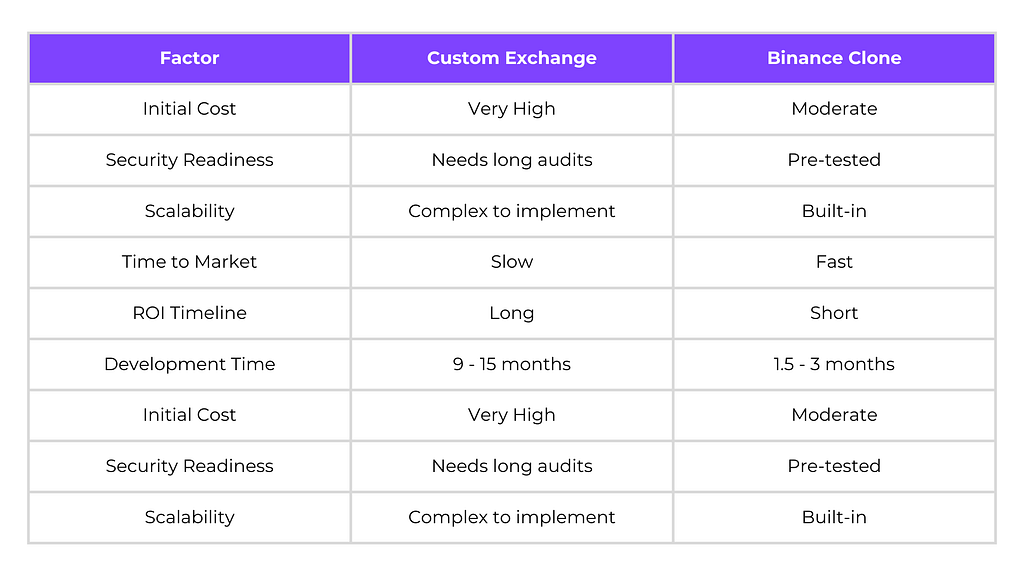 | Factor | Custom Exchange | Binance Clone |
|---|---|---|
| Initial Cost | Very High | Moderate |
| Security Readiness | Needs long audits | Pre-tested |
| Scalability | Complex to implement | Built-in |
| Time to Market | Slow | Fast |
| ROI Timeline | Long | Short |
| Development Time | 9 - 15 months | 1.5 - 3 months |
| Initial Cost | Very High | Moderate |
| Security Readiness | Needs long audits | Pre-tested |
| Scalability | Complex to implement | Built-in |